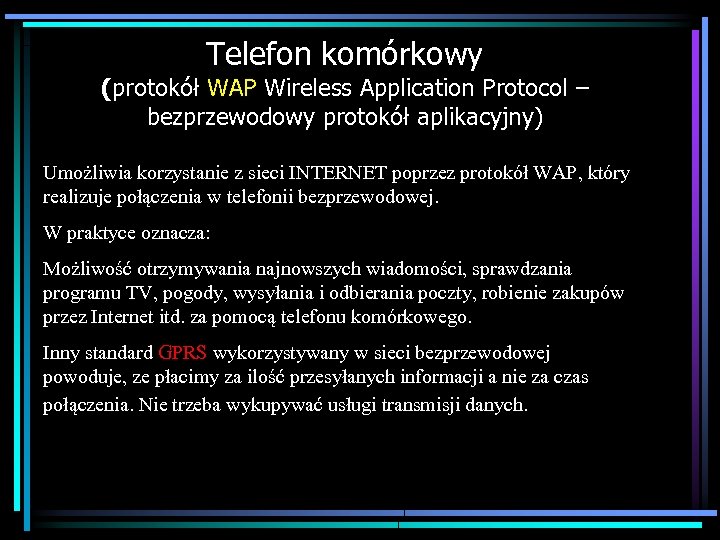 Telefon komórkowy
(protokół WAP Wireless Application Protocol – bezprzewodowy protokół aplikacyjny)

Umożliwia korzystanie z sieci INTERNET poprzez protokół WAP, który realizuje połączenia w telefonii bezprzewodowej.

W praktyce oznacza:

Możliwość otrzymywania najnowszych wiadomości, sprawdzania programu TV, pogody, wysyłania i odbierania poczty, robienie zakupów przez Internet itd. za pomocą telefonu komórkowego.

Inny standard GPRS wykorzystywany w sieci bezprzewodowej powoduje, ze płacimy za ilość przesyłanych informacji a nie za czas połączenia. Nie trzeba wykupywać usługi transmisji danych.